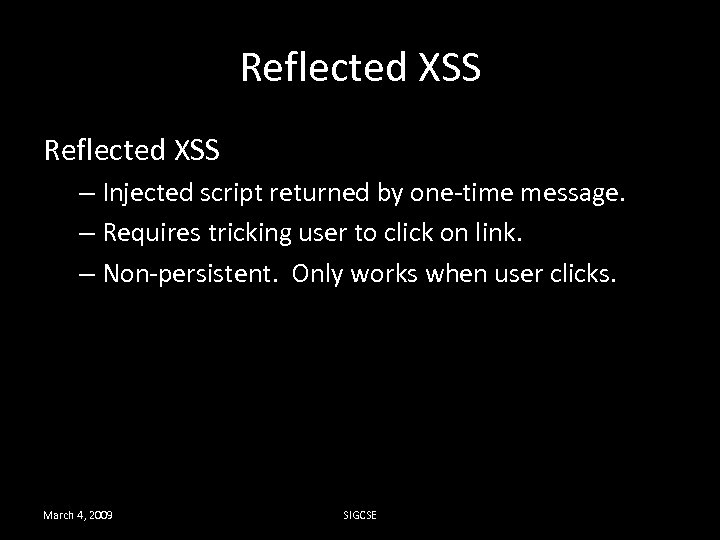 Reflected XSS

Reflected XSS

– Injected script returned by one-time message.

– Requires tricking user to click on link.

– Non-persistent.  Only works when user clicks.

March 4, 2009

SIGCSE